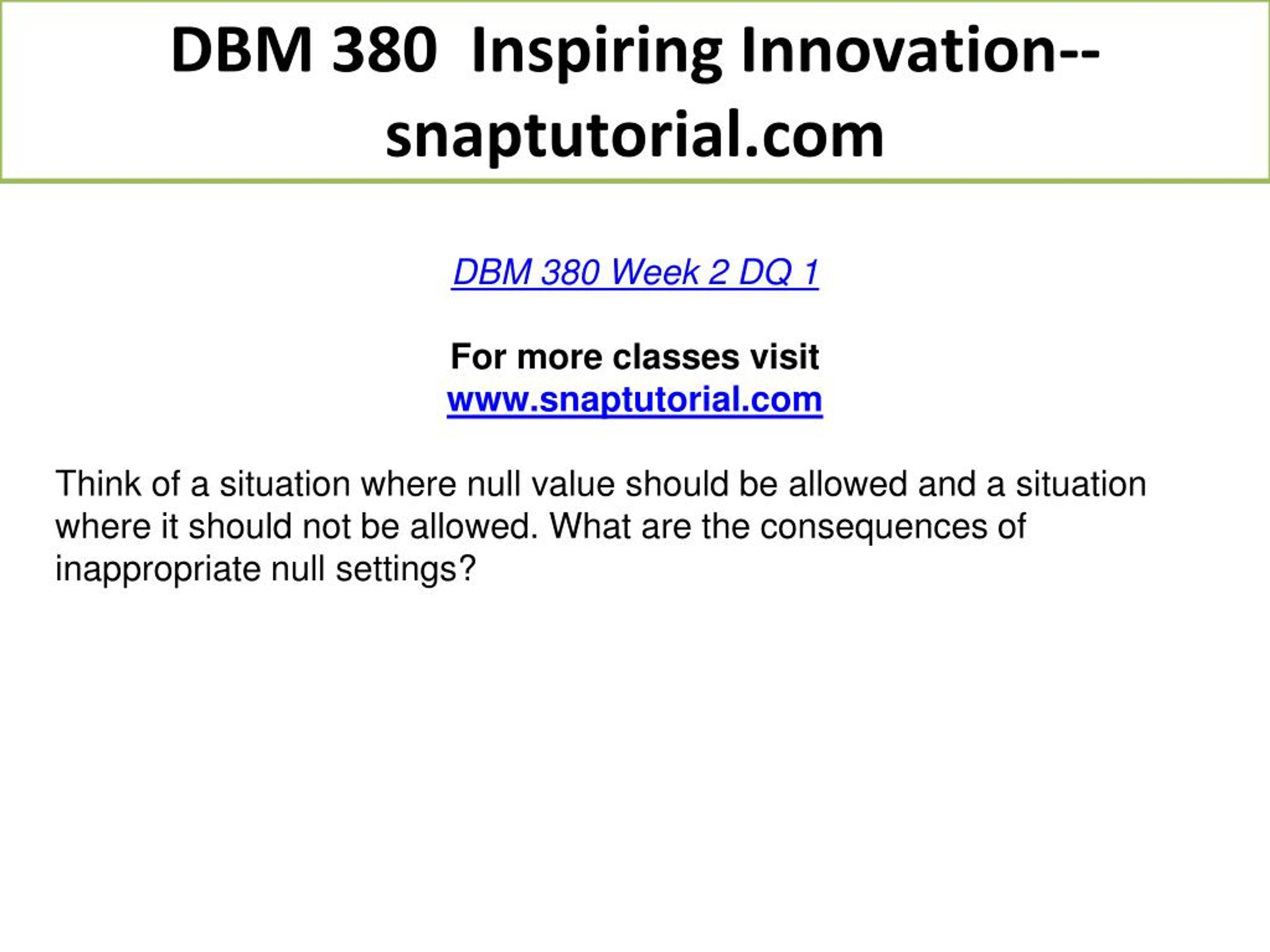 DBM 380 Inspiring Innovation--snaptutorial.com

DBM 380 Week 2 DQ 1

For more classes visit
www.snaptutorial.com

Think of a situation where null value should be allowed and a situation where it should not be allowed. What are the consequences of inappropriate null settings?